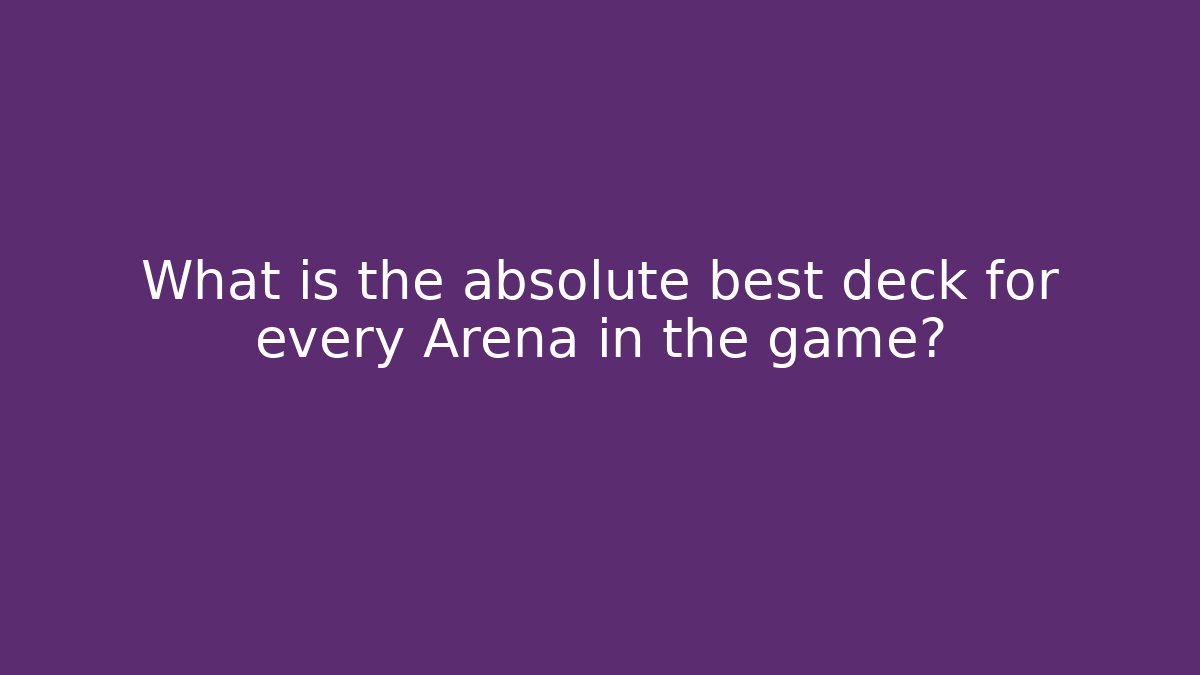 What is the absolute best deck for every Arena in the game?